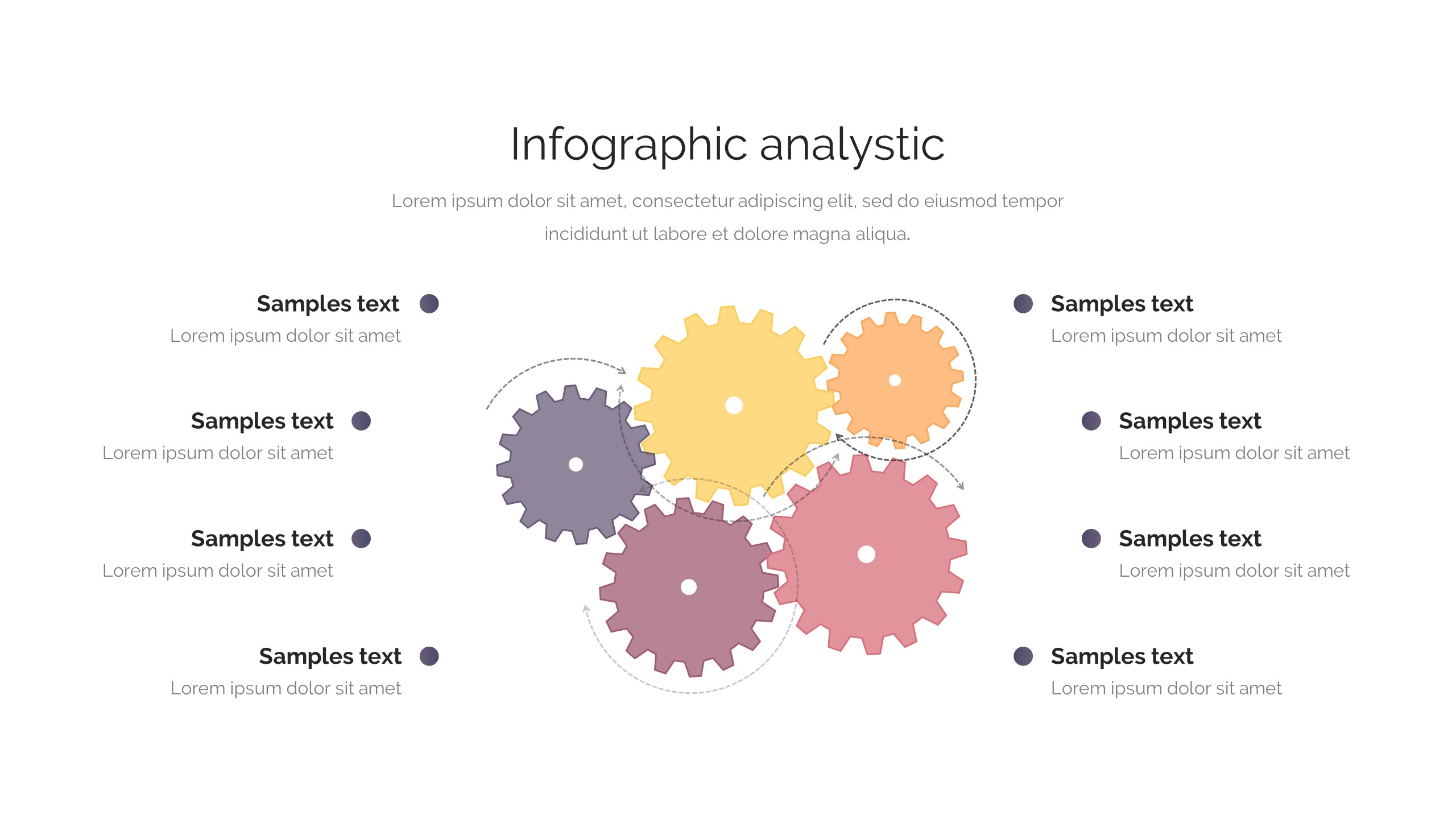 Infographic analystic

Lorem ipsum dolor sit amet, consectetur adipiscing elit, sed do eiusmod tempor incididunt ut labore et dolore magna aliqua.

Samples text
Lorem ipsum dolor sit amet

Samples text
Lorem ipsum dolor sit amet

Samples text
Lorem ipsum dolor sit amet

Samples text
Lorem ipsum dolor sit amet

Samples text
Lorem ipsum dolor sit amet

Samples text
Lorem ipsum dolor sit amet

Samples text
Lorem ipsum dolor sit amet

Samples text
Lorem ipsum dolor sit amet